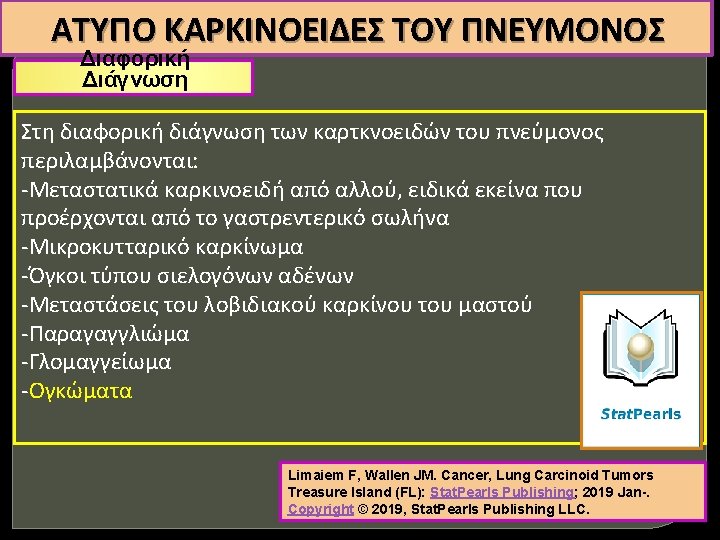 ΑΤΥΠΟ ΚΑΡΚΙΝΟΕΙΔΕΣ ΤΟΥ ΠΝΕΥΜΟΝΟΣ

Διαφορική Διάγνωση

Στη διαφορική διάγνωση των καρτκνοειδών του πνεύμονος περιλαμβάνονται:
-Μεταστατικά καρκινοειδή από αλλού, ειδικά εκείνα που προέρχονται από το γαστρεντερικό σωλήνα
-Μικροκυτταρικό καρκίνωμα
-Όγκοι τύπου σιελογόνων αδένων
-Μεταστάσεις του λοβιδιακού καρκίνου του μαστού
-Παραγαγγλιώμα
-Γλομαγγείωμα
-Ογκώματα

StatPearls

Limaiem F, Wallen JM. Cancer, Lung Carcinoid Tumors Treasure Island (FL): StatPearls Publishing; 2019 Jan-. Copyright © 2019, StatPearls Publishing LLC.